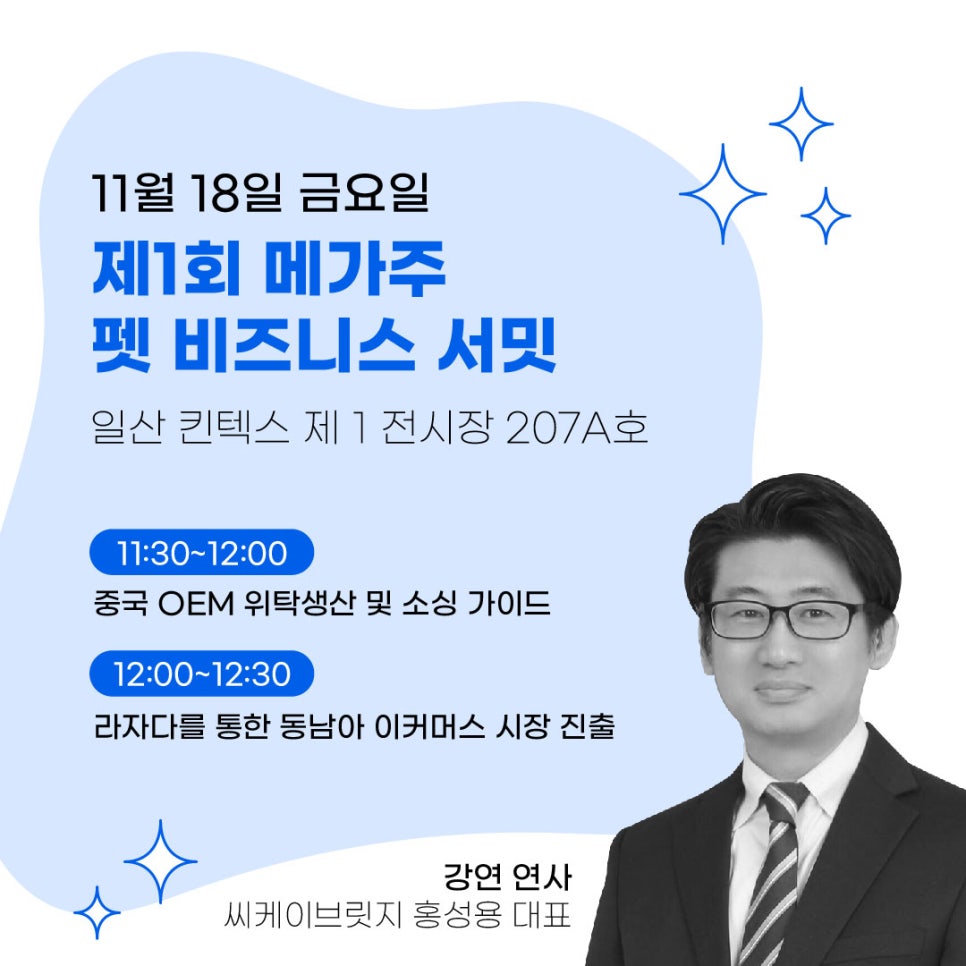 11월 18일 금요일

제1회 메가주
펫 비즈니스 서밋

일산 킨텍스 제 1 전시장 207A호

11:30~12:00
중국 OEM 위탁생산 및 소싱 가이드

12:00~12:30
라자다를 통한 동남아 이커머스 시장 진출

강연 연사
씨케이브릿지 홍성용 대표